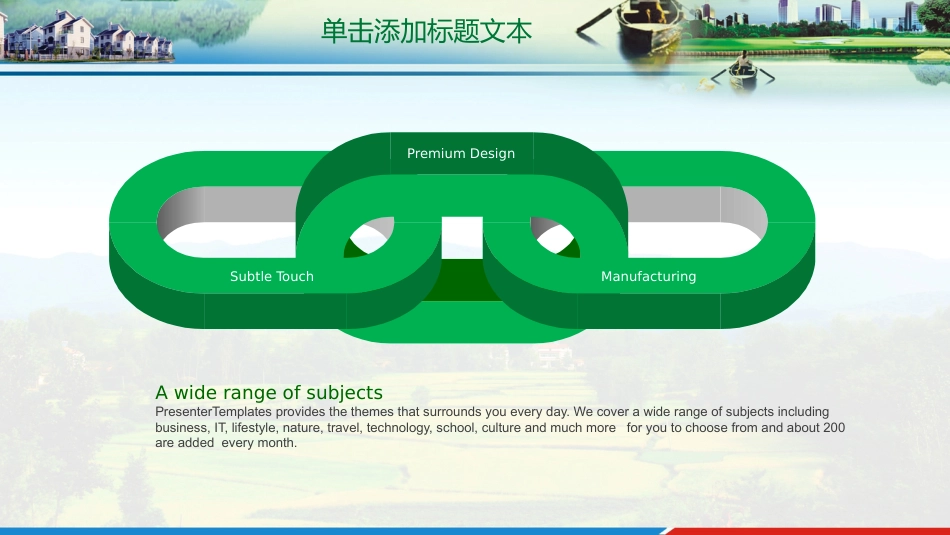 单击添加标题文本

Premium Design

Subtle Touch

Manufacturing

A wide range of subjects
PresenterTemplates provides the themes that surrounds you every day. We cover a wide range of subjects including business, IT, lifestyle, nature, travel, technology, school, culture and much more for you to choose from and about 200 are added every month.